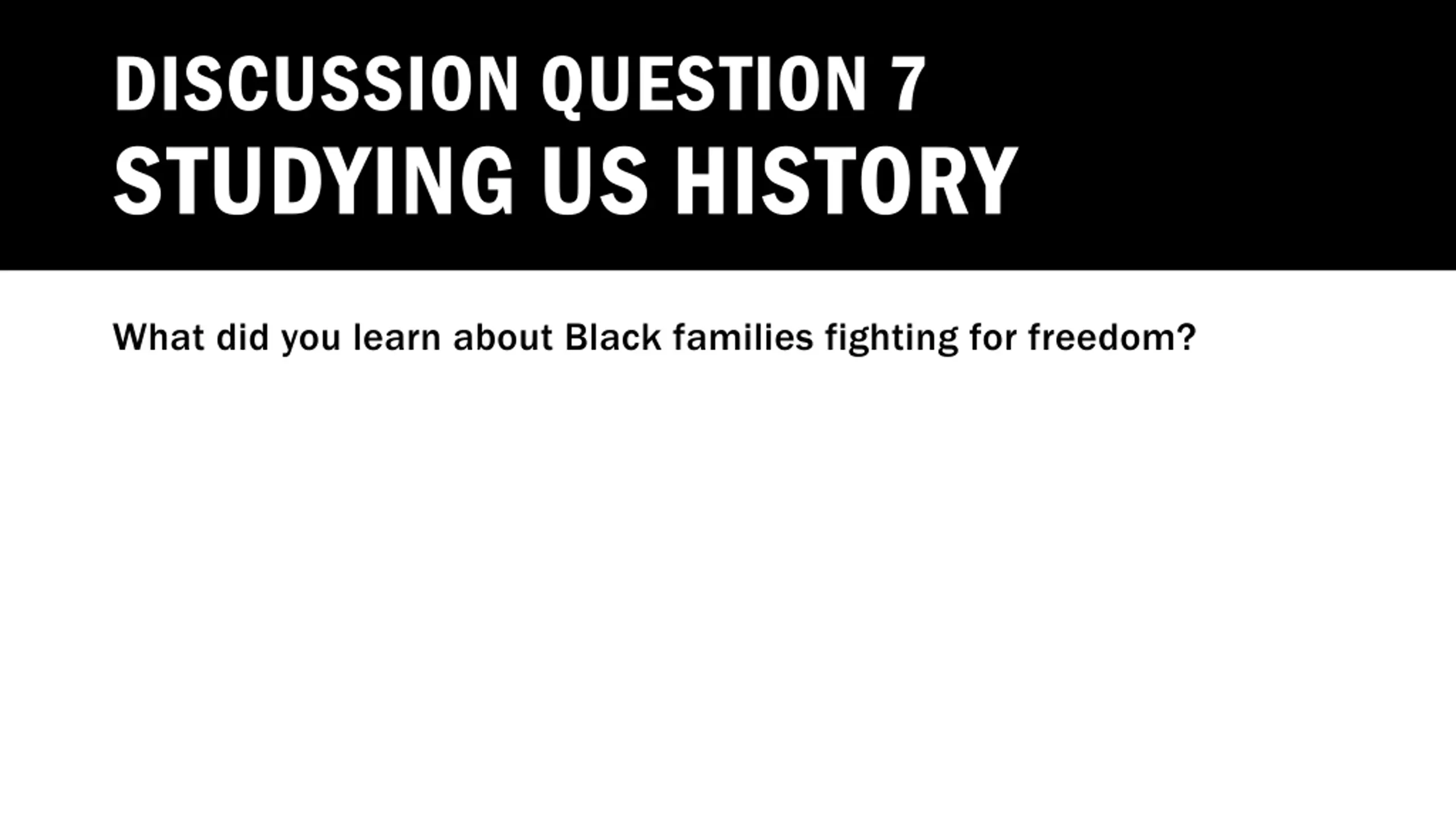 DISCUSSION QUESTION 7
STUDYING US HISTORY

What did you learn about Black families fighting for freedom?